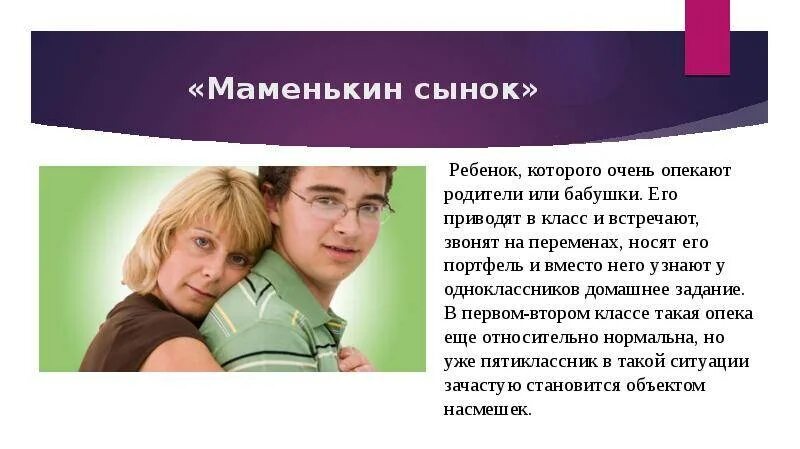 «Маменькин сынок»

Ребенок, которого очень опекают родители или бабушки. Его приводят в класс и встречают, звонят на переменах, носят его портфель и вместо него узнают у одноклассников домашнее задание. В первом-втором классе такая опека еще относительно нормальна, но уже пятиклассник в такой ситуации зачастую становится объектом насмешек.